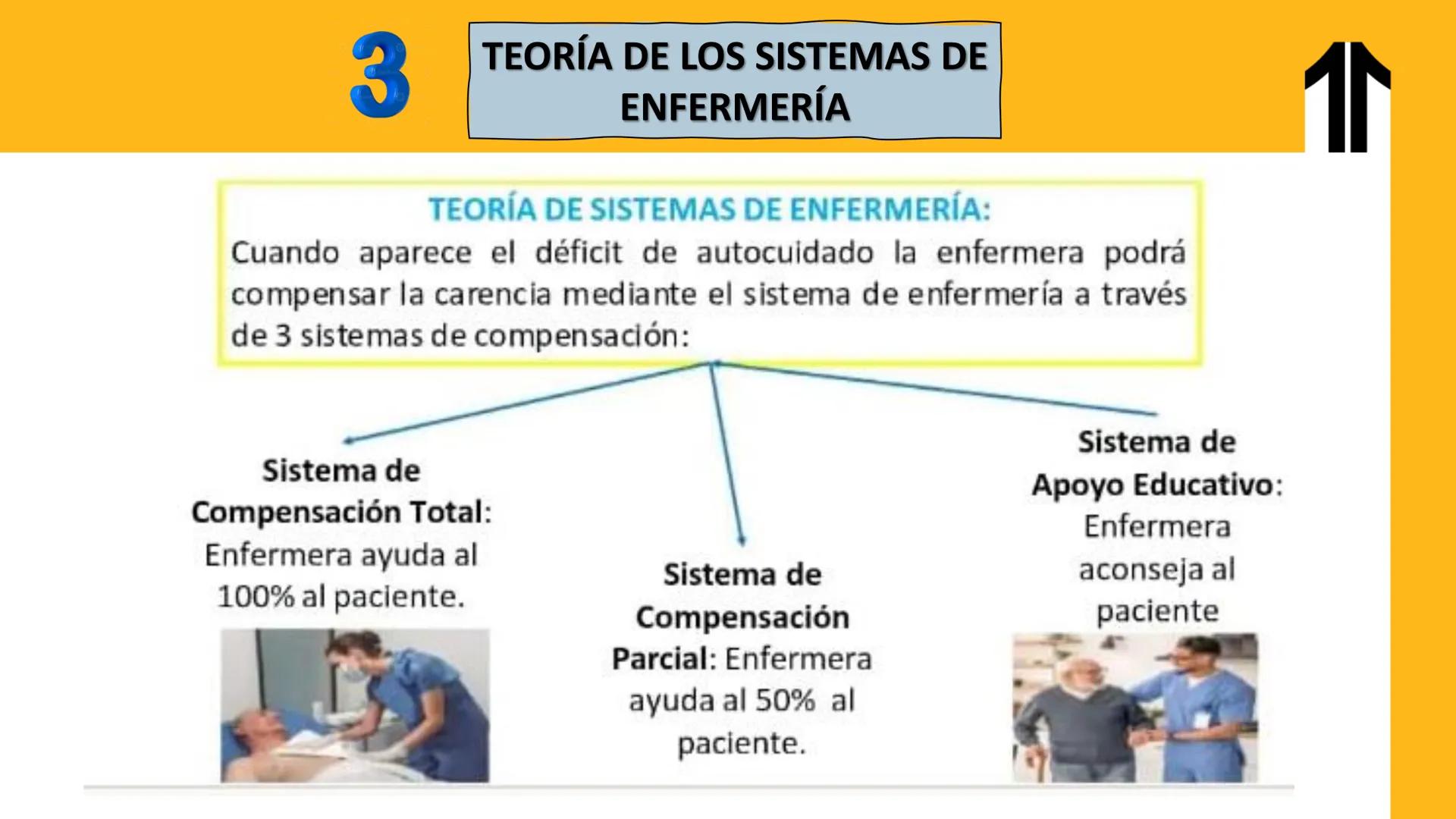 3

TEORÍA DE LOS SISTEMAS DE ENFERMERÍA

TEORÍA DE SISTEMAS DE ENFERMERÍA:
Cuando aparece el déficit de autocuidado la enfermera podrá compensar la carencia mediante el sistema de enfermería a través de 3 sistemas de compensación:

Sistema de Compensación Total: Enfermera ayuda al 100% al paciente.

Sistema de Compensación Parcial: Enfermera ayuda al 50% al paciente.

Sistema de Apoyo Educativo: Enfermera aconseja al paciente